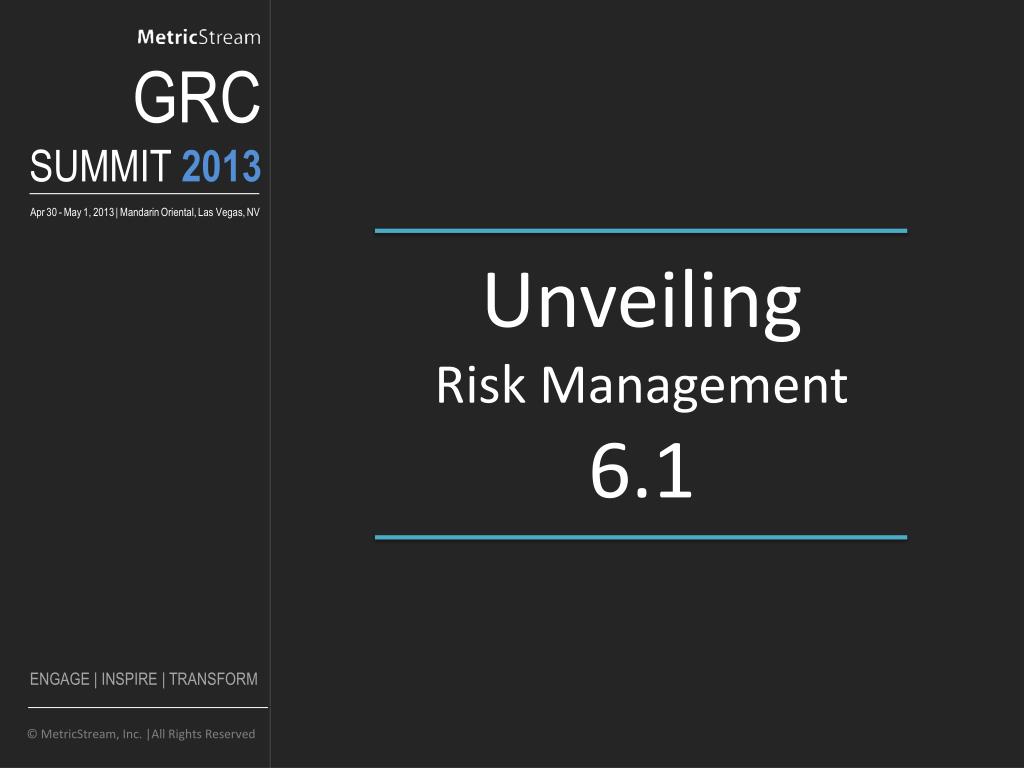 MetricStream

GRC

SUMMIT 2013

Apr 30 - May 1, 2013 | Mandarin Oriental, Las Vegas, NV

Unveiling

Risk Management

6.1

ENGAGE | INSPIRE | TRANSFORM

© MetricStream, Inc. |All Rights Reserved